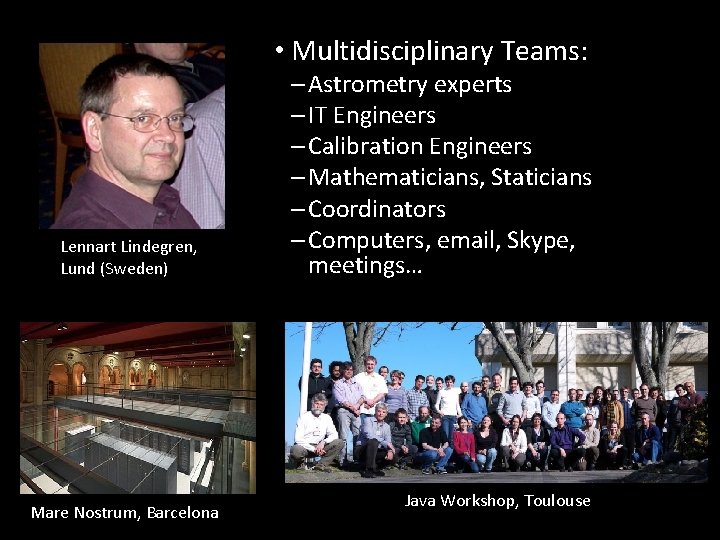 • Multidisciplinary Teams:
– Astrometry experts
– IT Engineers
– Calibration Engineers
– Mathematicians, Staticians
– Coordinators
– Computers, email, Skype, meetings...

Lennart Lindegren, Lund (Sweden)

Mare Nostrum, Barcelona

Java Workshop, Toulouse